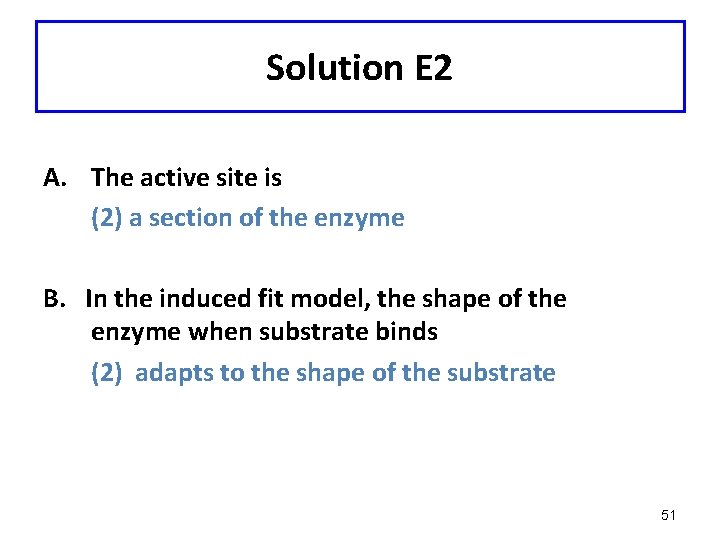 Solution E2

A. The active site is

(2) a section of the enzyme

B. In the induced fit model, the shape of the enzyme when substrate binds

(2) adapts to the shape of the substrate

51